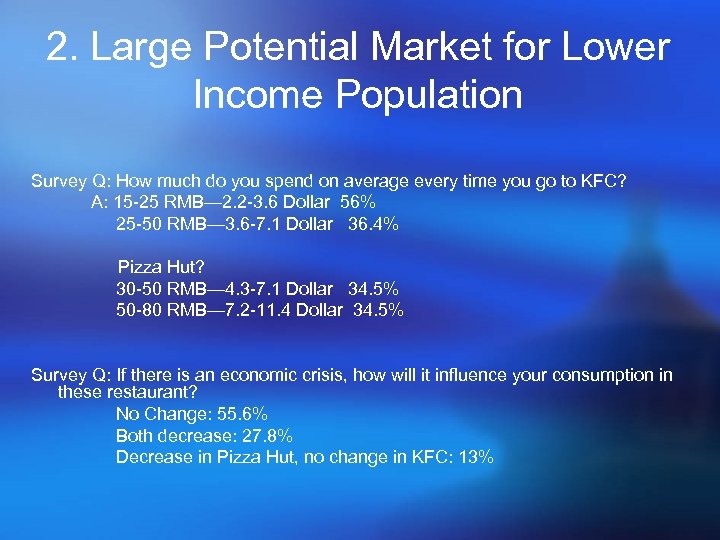 2. Large Potential Market for Lower Income Population

Survey Q: How much do you spend on average every time you go to KFC?
A: 15-25 RMB—2.2-3.6 Dollar 56%
25-50 RMB—3.6-7.1 Dollar 36.4%

Pizza Hut?
30-50 RMB—4.3-7.1 Dollar 34.5%
50-80 RMB—7.2-11.4 Dollar 34.5%

Survey Q: If there is an economic crisis, how will it influence your consumption in these restaurant?
No Change: 55.6%
Both decrease: 27.8%
Decrease in Pizza Hut, no change in KFC: 13%